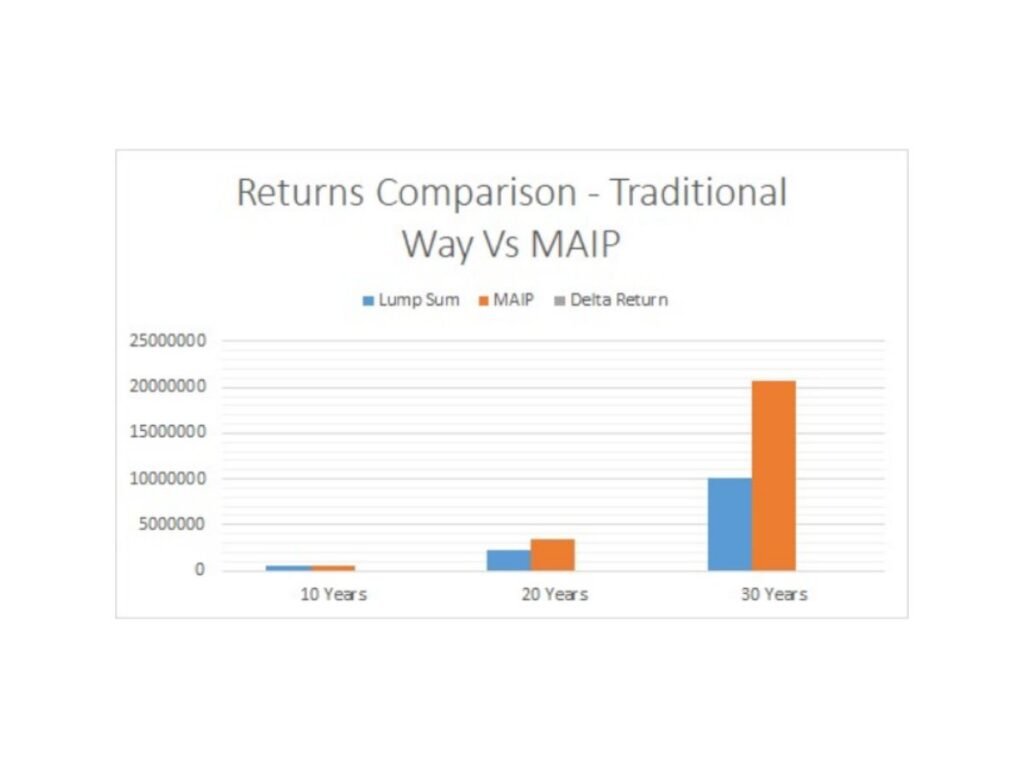 Returns Comparison - Traditional Way Vs MAIP

Lump Sum MAIP Delta Return

25000000
20000000
15000000
10000000
5000000
0

10 Years 20 Years 30 Years